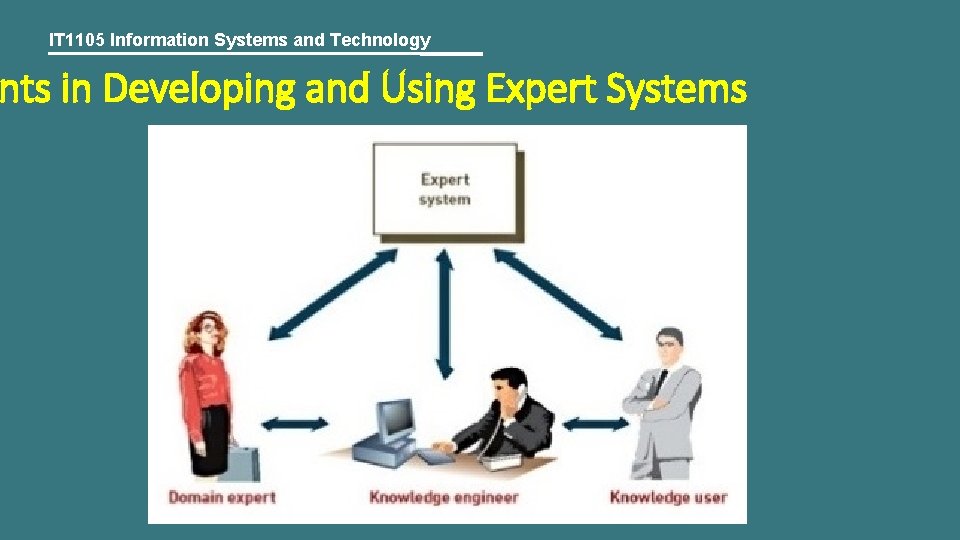 IT1105 Information Systems and Technology

nts in Developing and Using Expert Systems

Expert system

Domain expert

Knowledge engineer

Knowledge user